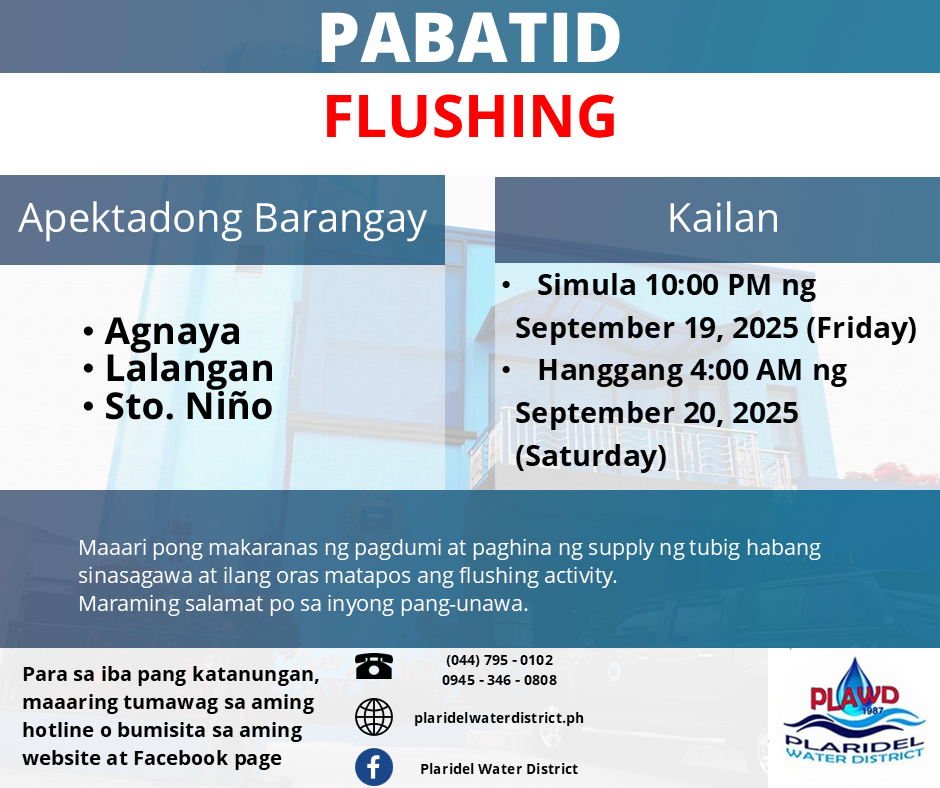 PABATID

FLUSHING

Apektadong Barangay

• Agnaya
• Lalangan
• Sto. Niño

Kailan

• Simula 10:00 PM ng September 19, 2025 (Friday)
• Hanggang 4:00 AM ng September 20, 2025 (Saturday)

Maaari pong makaranas ng pagdumi at paghina ng supply ng tubig habang sinasagawa at ilang oras matapos ang flushing activity.
Maraming salamat po sa inyong pang-unawa.

Para sa iba pang katanungan, maaaring tumawag sa aming hotline o bumisita sa aming website at Facebook page

(044) 795 - 0102
0945 - 346 - 0808

plaridelwaterdistrict.ph

Plaridel Water District

PLAWD
1987
PLARIDEL
WATER DISTRICT